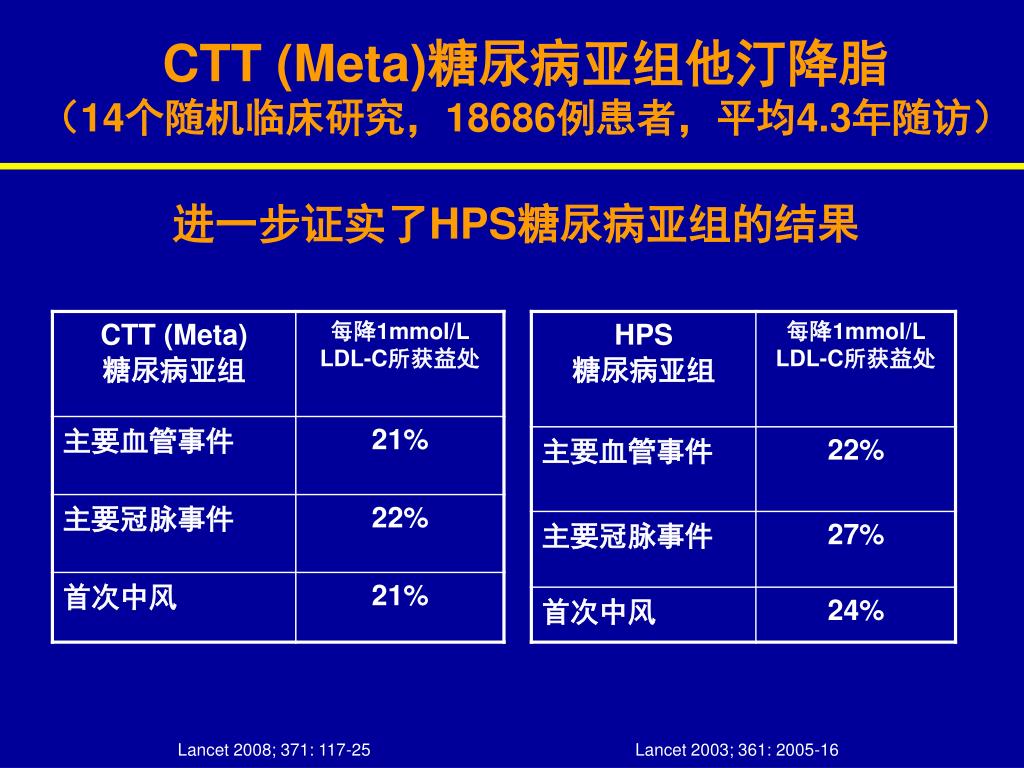 CTT (Meta)糖尿病亚组他汀降脂
（14个随机临床研究，18686例患者，平均4.3年随访）

进一步证实了HPS糖尿病亚组的结果

| CTT (Meta) 糖尿病亚组 | 每降1mmol/L LDL-C所获益处 |
|---|---|
| 主要血管事件 | 21% |
| 主要冠脉事件 | 22% |
| 首次中风 | 21% |

| HPS 糖尿病亚组 | 每降1mmol/L LDL-C所获益处 |
|---|---|
| 主要血管事件 | 22% |
| 主要冠脉事件 | 27% |
| 首次中风 | 24% |

Lancet 2008; 371: 117-25

Lancet 2003; 361: 2005-16